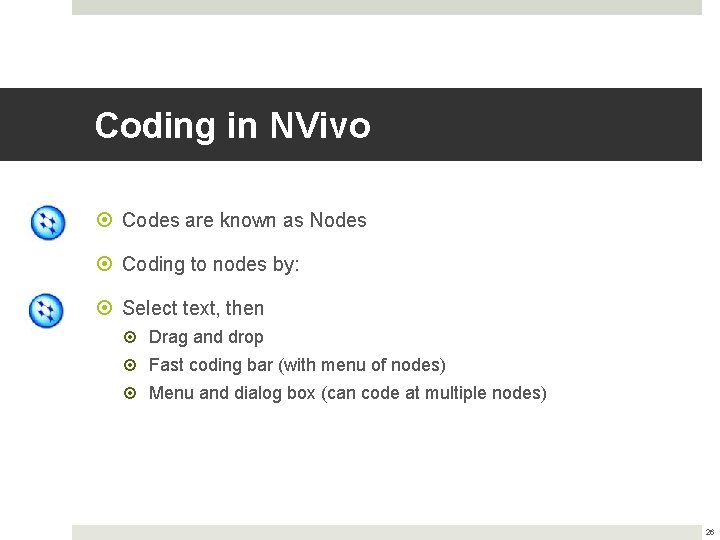 Coding in NVivo

Codes are known as Nodes

Coding to nodes by:

Select text, then

Drag and drop

Fast coding bar (with menu of nodes)

Menu and dialog box (can code at multiple nodes)

26